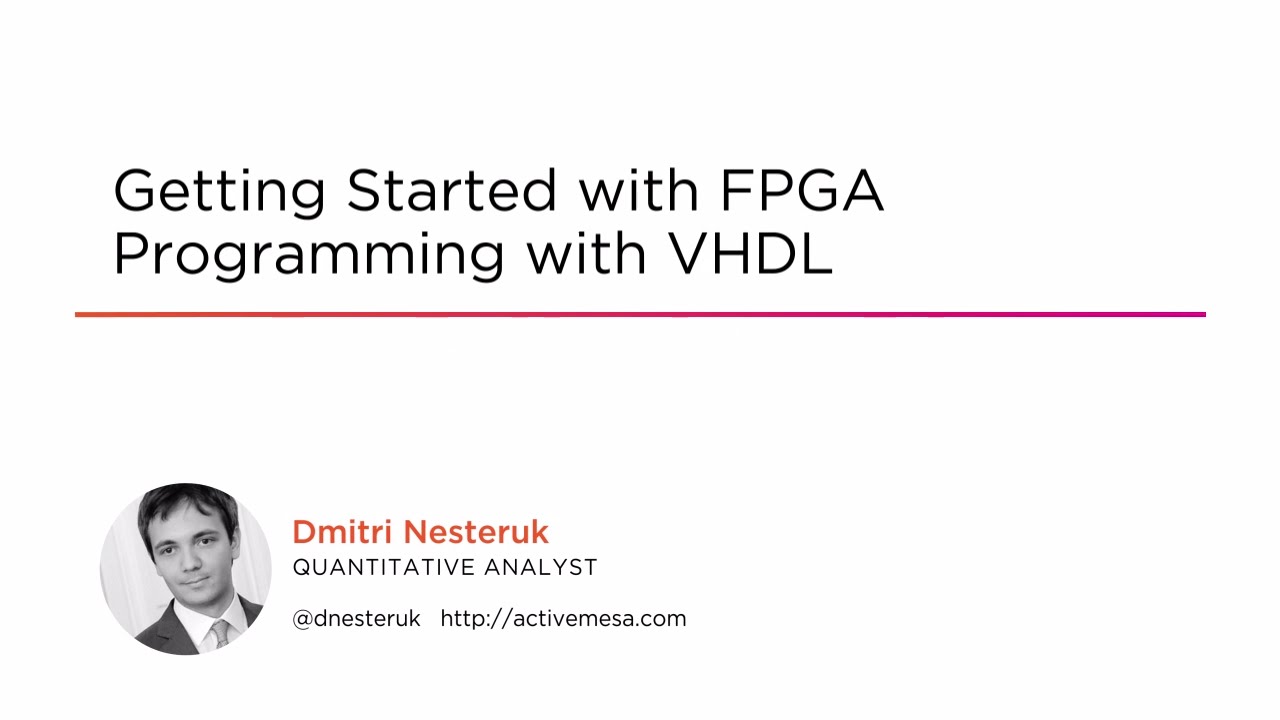 Getting Started with FPGA Programming with VHDL

Dmitri Nesteruk
QUANTITATIVE ANALYST

@dnesteruk http://activemesa.com